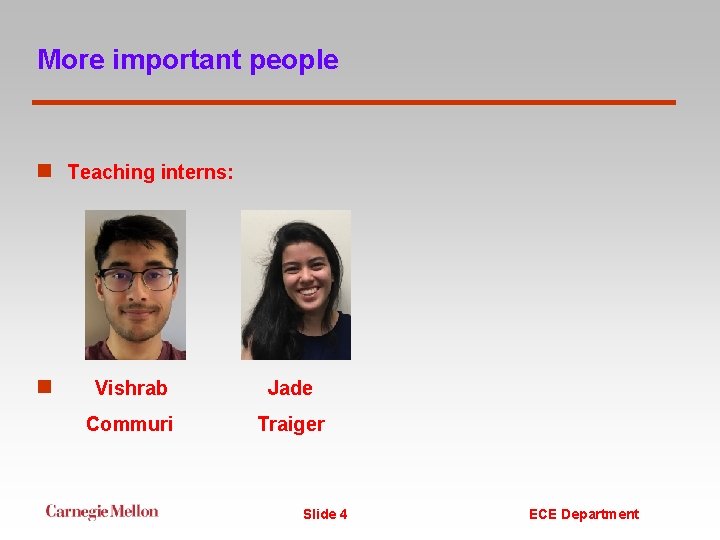 More important people

Teaching interns:

Vishrab Commuri

Jade Traiger

Carnegie Mellon

Slide 4

ECE Department